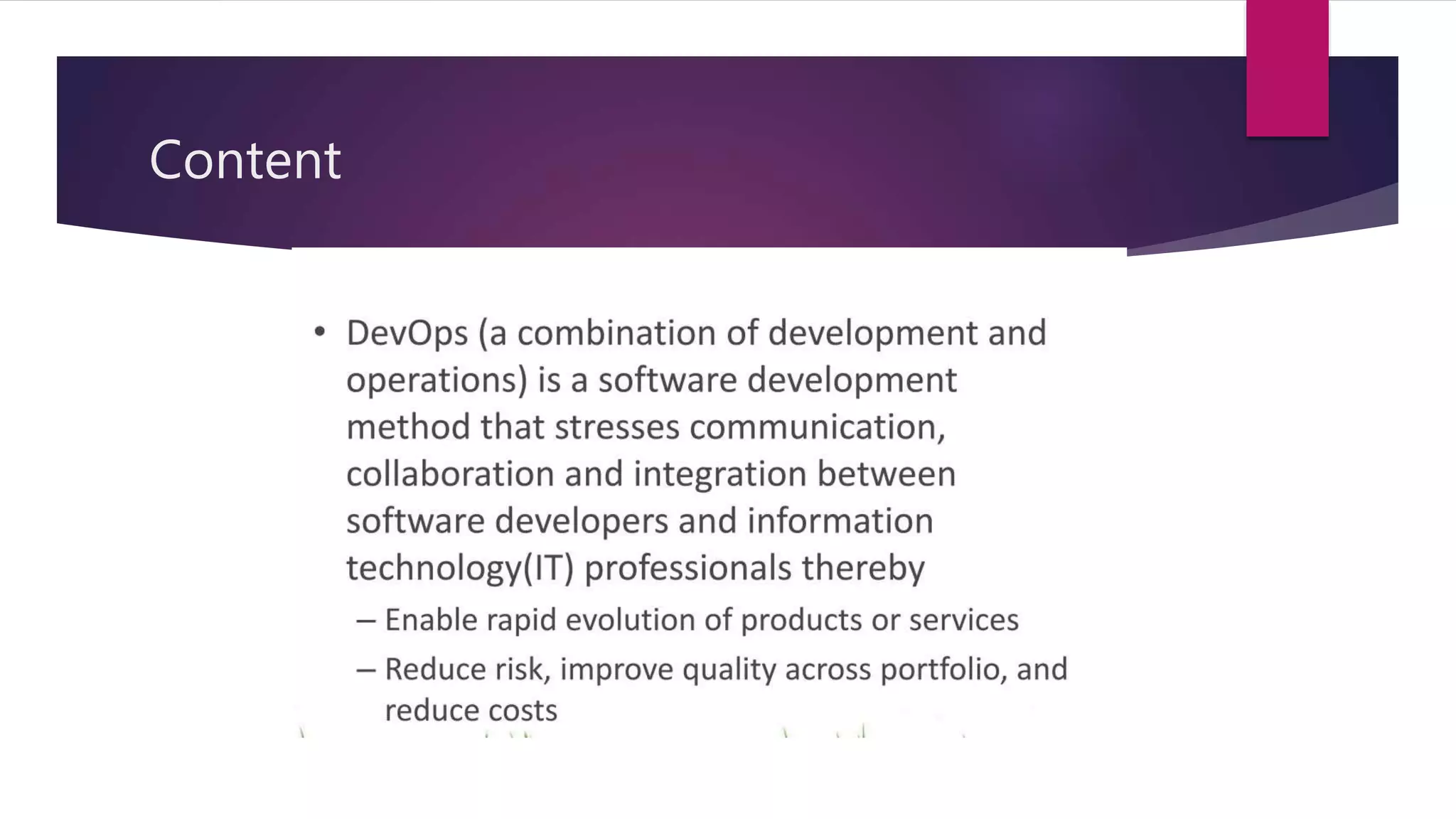 Content

• DevOps (a combination of development and operations) is a software development method that stresses communication, collaboration and integration between software developers and information technology(IT) professionals thereby

– Enable rapid evolution of products or services

– Reduce risk, improve quality across portfolio, and reduce costs